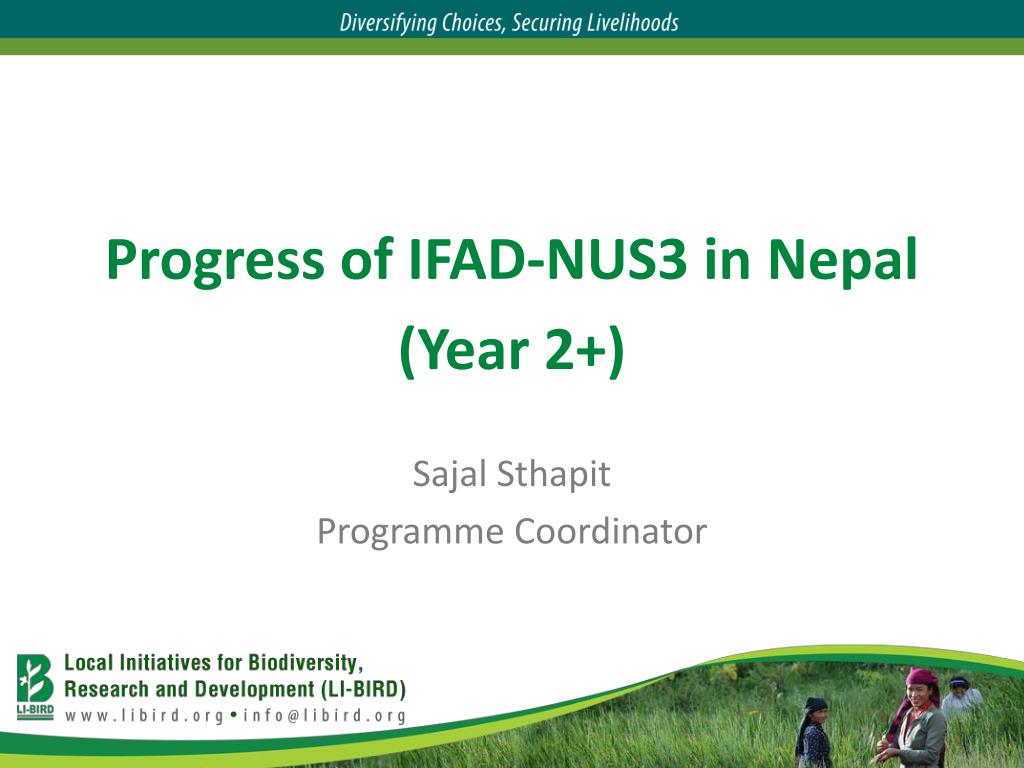 Diversifying Choices, Securing Livelihoods

Progress of IFAD-NUS3 in Nepal (Year 2+)

Sajal Sthapit
Programme Coordinator

LI-BIRD
Local Initiatives for Biodiversity, Research and Development (LI-BIRD)
www.libird.org • info@libird.org